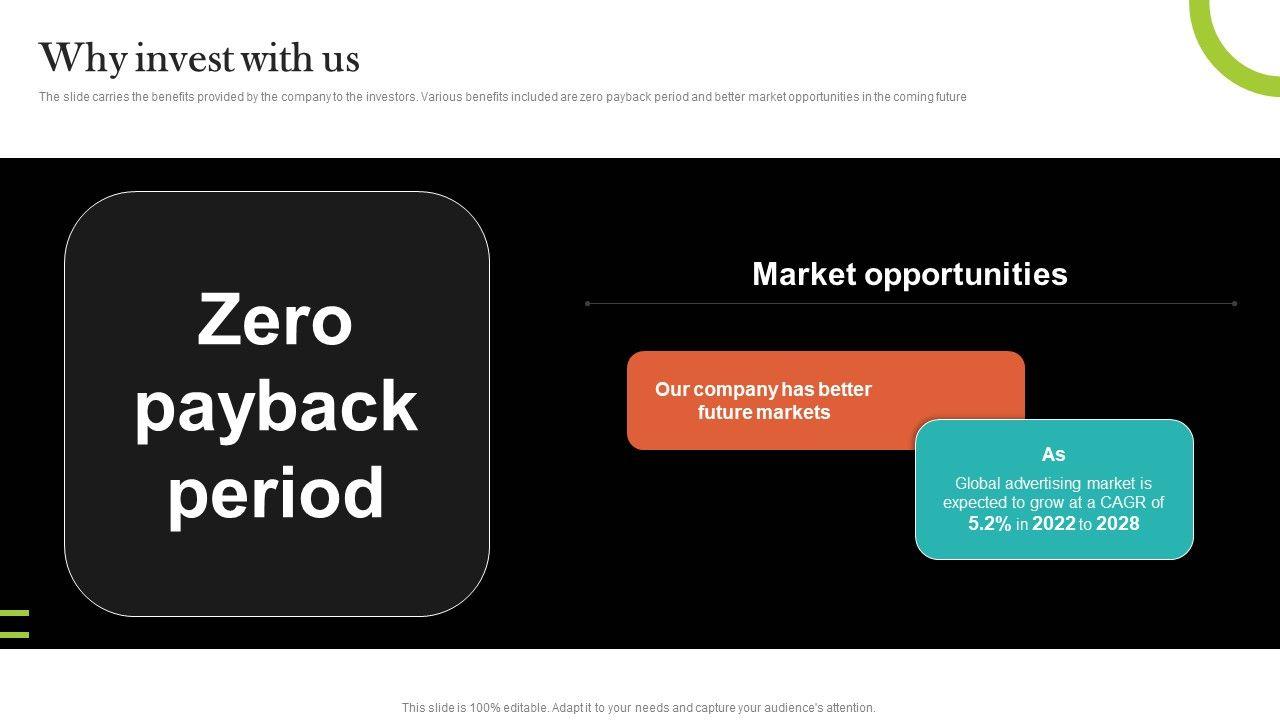 Why invest with us

The slide carries the benefits provided by the company to the investors. Various benefits included are zero payback period and better market opportunities in the coming future

Zero payback period

Market opportunities

Our company has better future markets

As

Global advertising market is expected to grow at a CAGR of 5.2% in 2022 to 2028

This slide is 100% editable. Adapt it to your needs and capture your audience's attention.